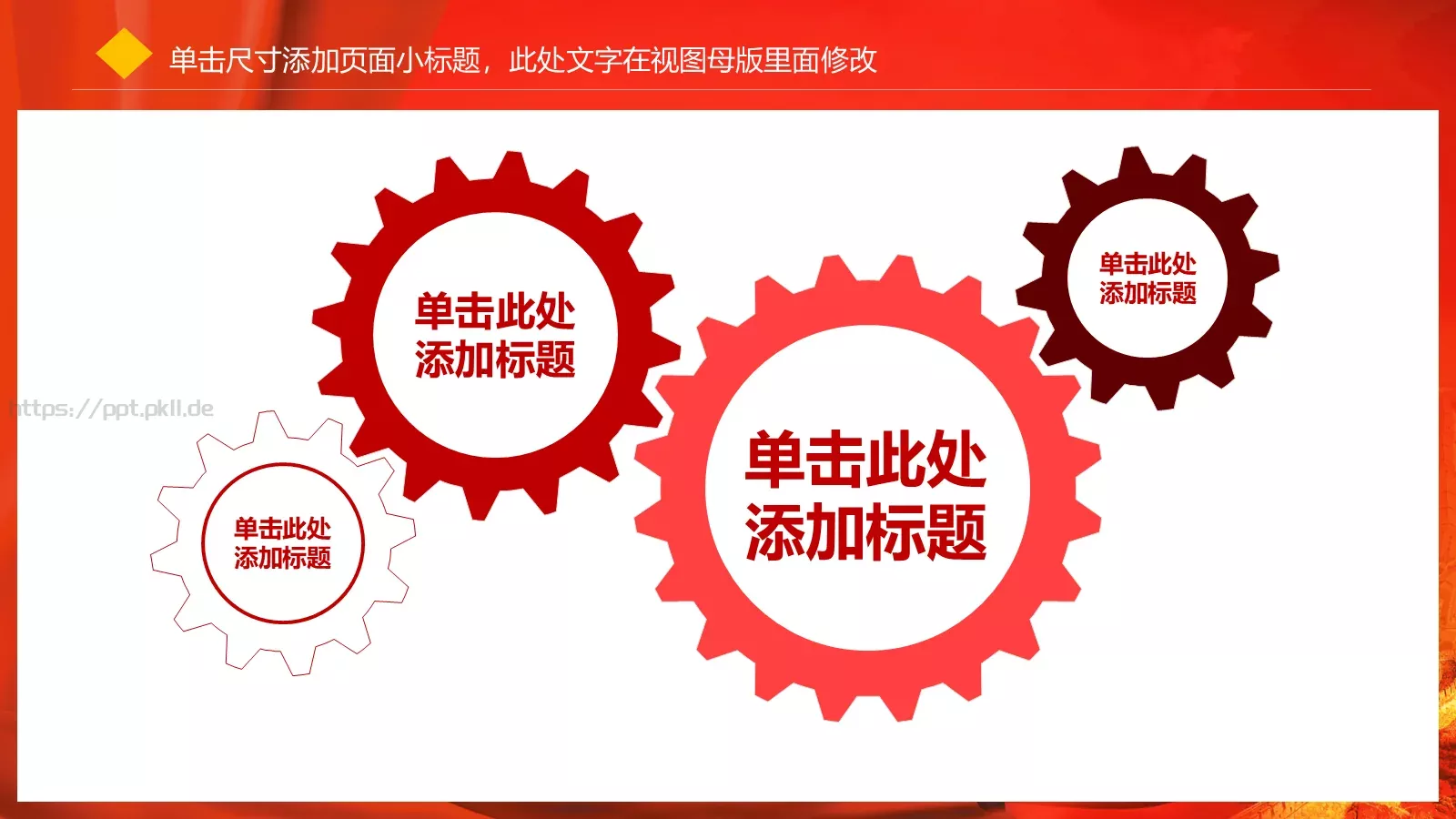 单击尺寸添加页面小标题，此处文字在视图母版里面修改

单击此处添加标题

单击此处添加标题

https://ppt.pkll.de

单击此处添加标题

单击此处添加标题